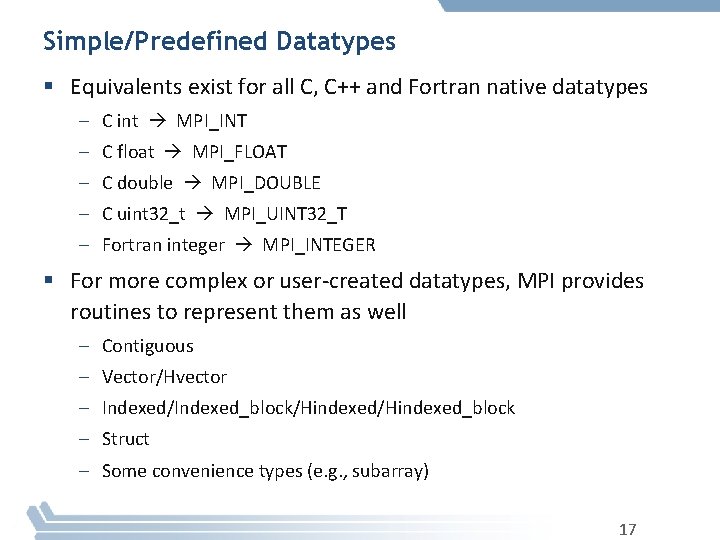 Simple/Predefined Datatypes

▪ Equivalents exist for all C, C++ and Fortran native datatypes

– C int → MPI_INT

– C float → MPI_FLOAT

– C double → MPI_DOUBLE

– C uint32_t → MPI_UINT32_T

– Fortran integer → MPI_INTEGER

▪ For more complex or user-created datatypes, MPI provides routines to represent them as well

– Contiguous

– Vector/Hvector

– Indexed/Indexed_block/Hindexed/Hindexed_block

– Struct

– Some convenience types (e.g., subarray)

17